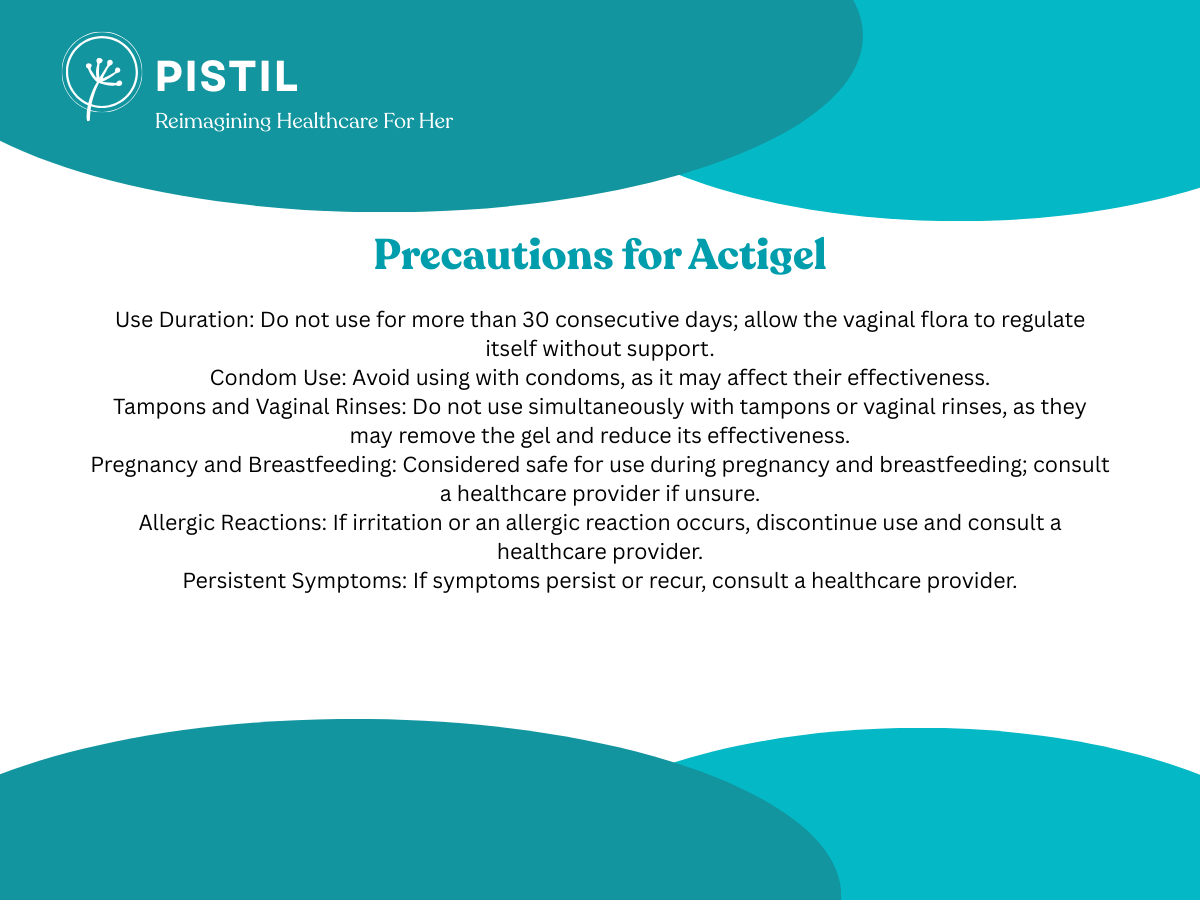 PISTIL
Reimagining Healthcare For Her

Precautions for Actigel

Use Duration: Do not use for more than 30 consecutive days; allow the vaginal flora to regulate itself without support.
Condom Use: Avoid using with condoms, as it may affect their effectiveness.
Tampons and Vaginal Rinses: Do not use simultaneously with tampons or vaginal rinses, as they may remove the gel and reduce its effectiveness.
Pregnancy and Breastfeeding: Considered safe for use during pregnancy and breastfeeding; consult a healthcare provider if unsure.
Allergic Reactions: If irritation or an allergic reaction occurs, discontinue use and consult a healthcare provider.
Persistent Symptoms: If symptoms persist or recur, consult a healthcare provider.